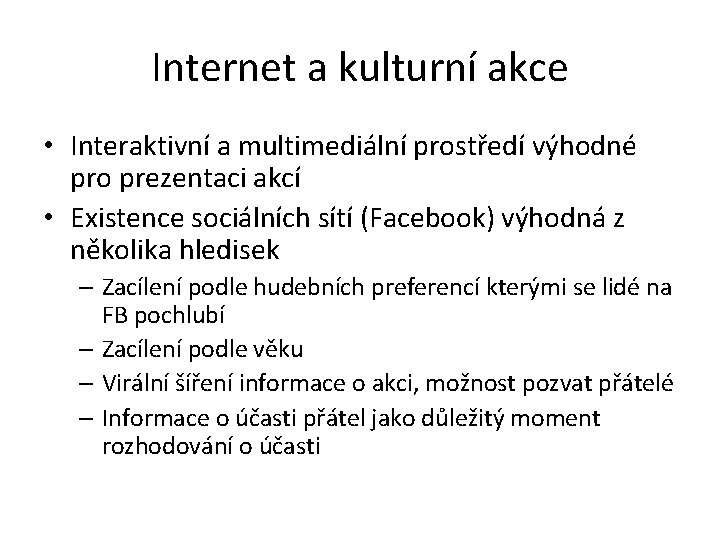 Internet a kulturní akce

• Interaktivní a multimediální prostředí výhodné pro prezentaci akcí
• Existence sociálních sítí (Facebook) výhodná z několika hledisek
– Zacílení podle hudebních preferencí kterými se lidé na FB pochlubí
– Zacílení podle věku
– Virální šíření informace o akci, možnost pozvat přátelé
– Informace o účasti přátel jako důležitý moment rozhodování o účasti